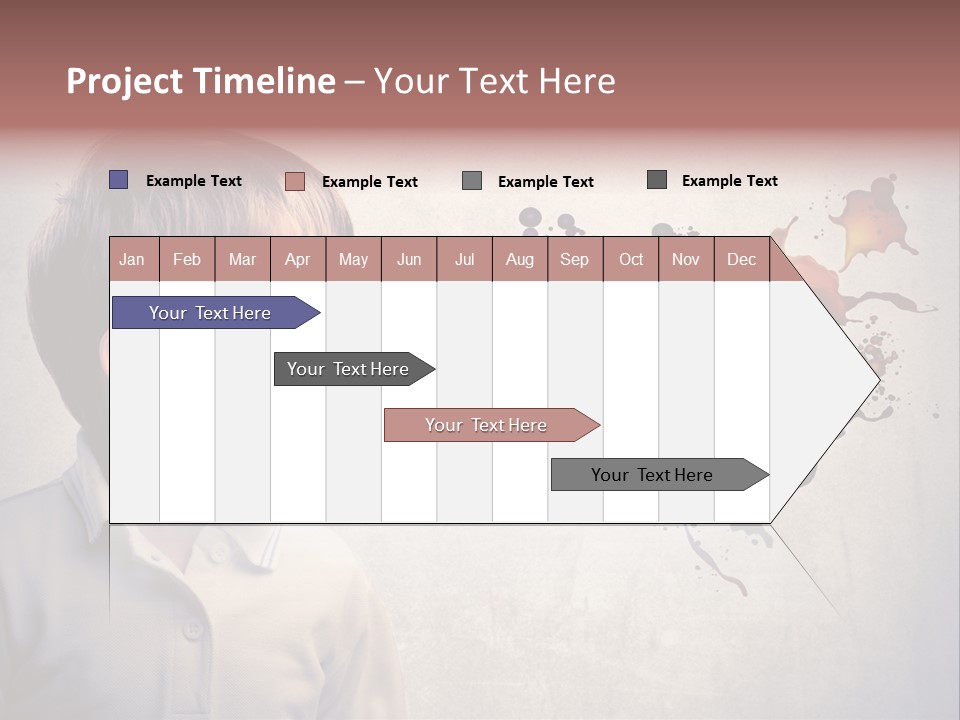 Project Timeline – Your Text Here

Example Text
Example Text
Example Text
Example Text

| Jan | Feb | Mar | Apr | May | Jun | Jul | Aug | Sep | Oct | Nov | Dec |
|---|---|---|---|---|---|---|---|---|---|---|---|

Your Text Here
Your Text Here
Your Text Here
Your Text Here